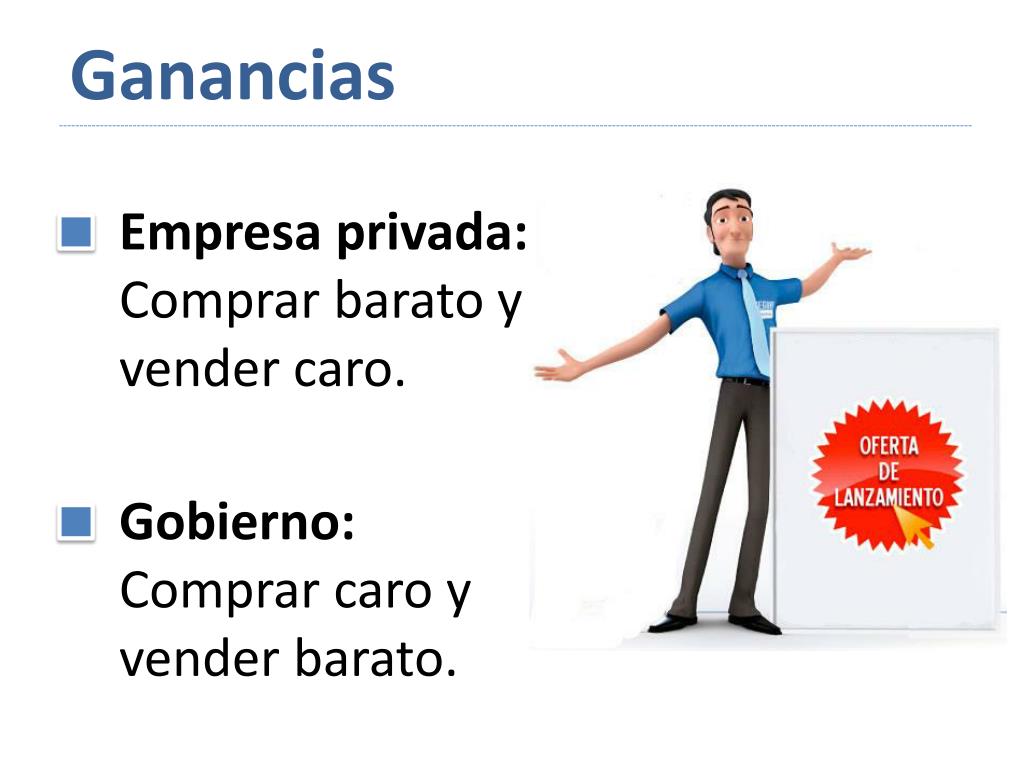 Ganancias

Empresa privada: Comprar barato y vender caro.

Gobierno: Comprar caro y vender barato.

OFERTA DE LANZAMIENTO